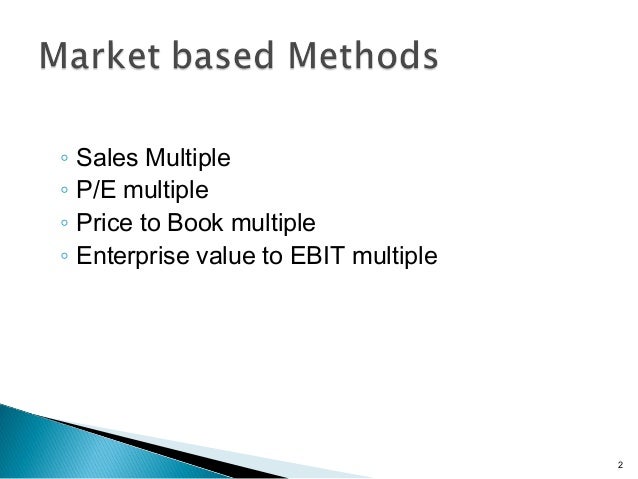 Market based Methods

◦ Sales Multiple
◦ P/E multiple
◦ Price to Book multiple
◦ Enterprise value to EBIT multiple

2